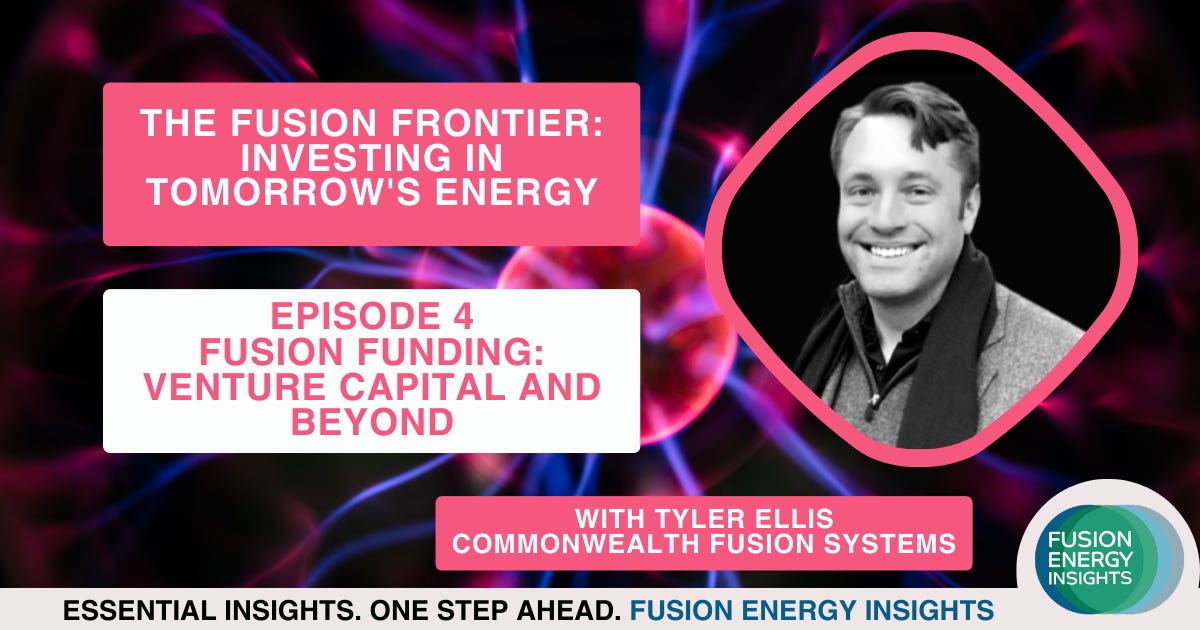 THE FUSION FRONTIER: INVESTING IN TOMORROW'S ENERGY

EPISODE 4
FUSION FUNDING: VENTURE CAPITAL AND BEYOND

WITH TYLER ELLIS
COMMONWEALTH FUSION SYSTEMS

FUSION ENERGY INSIGHTS

ESSENTIAL INSIGHTS. ONE STEP AHEAD. FUSION ENERGY INSIGHTS